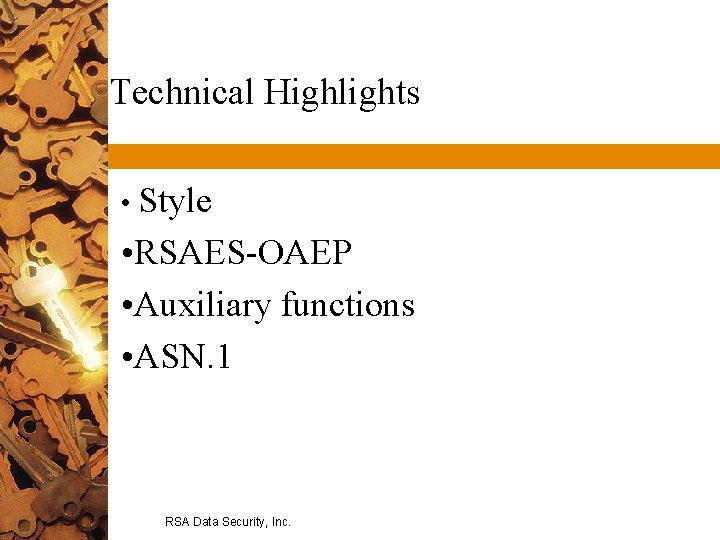 Technical Highlights

• Style
• RSAES-OAEP
• Auxiliary functions
• ASN.1

RSA Data Security, Inc.